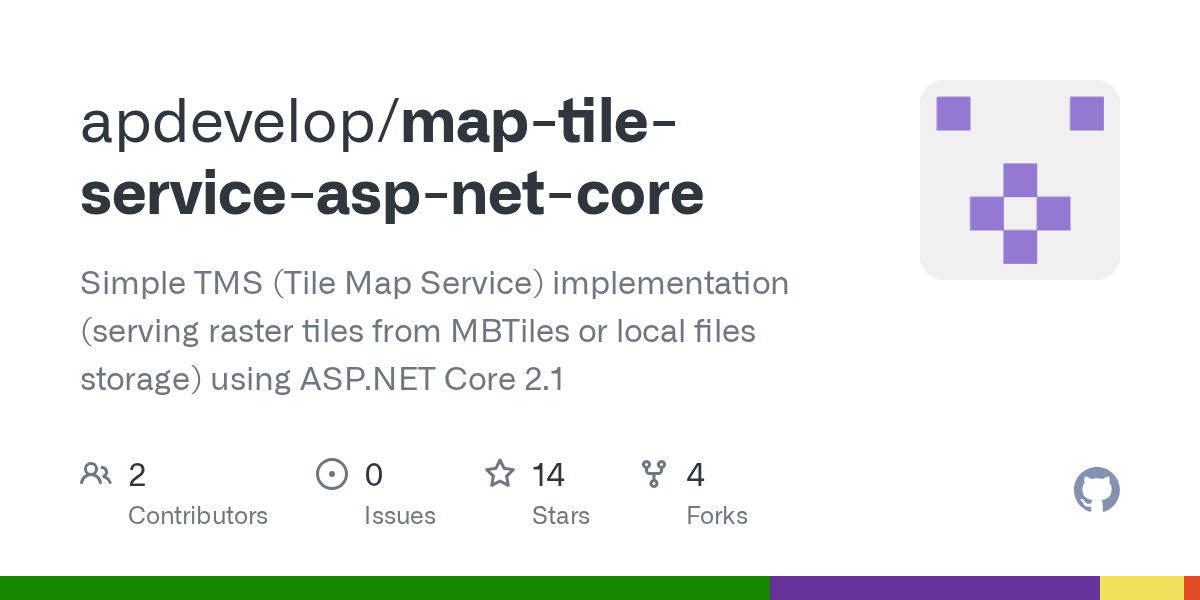 apdevelop/map-tile-service-asp-net-core

Simple TMS (Tile Map Service) implementation (serving raster tiles from MBTiles or local files storage) using ASP.NET Core 2.1

2
Contributors

0
Issues

14
Stars

4
Forks